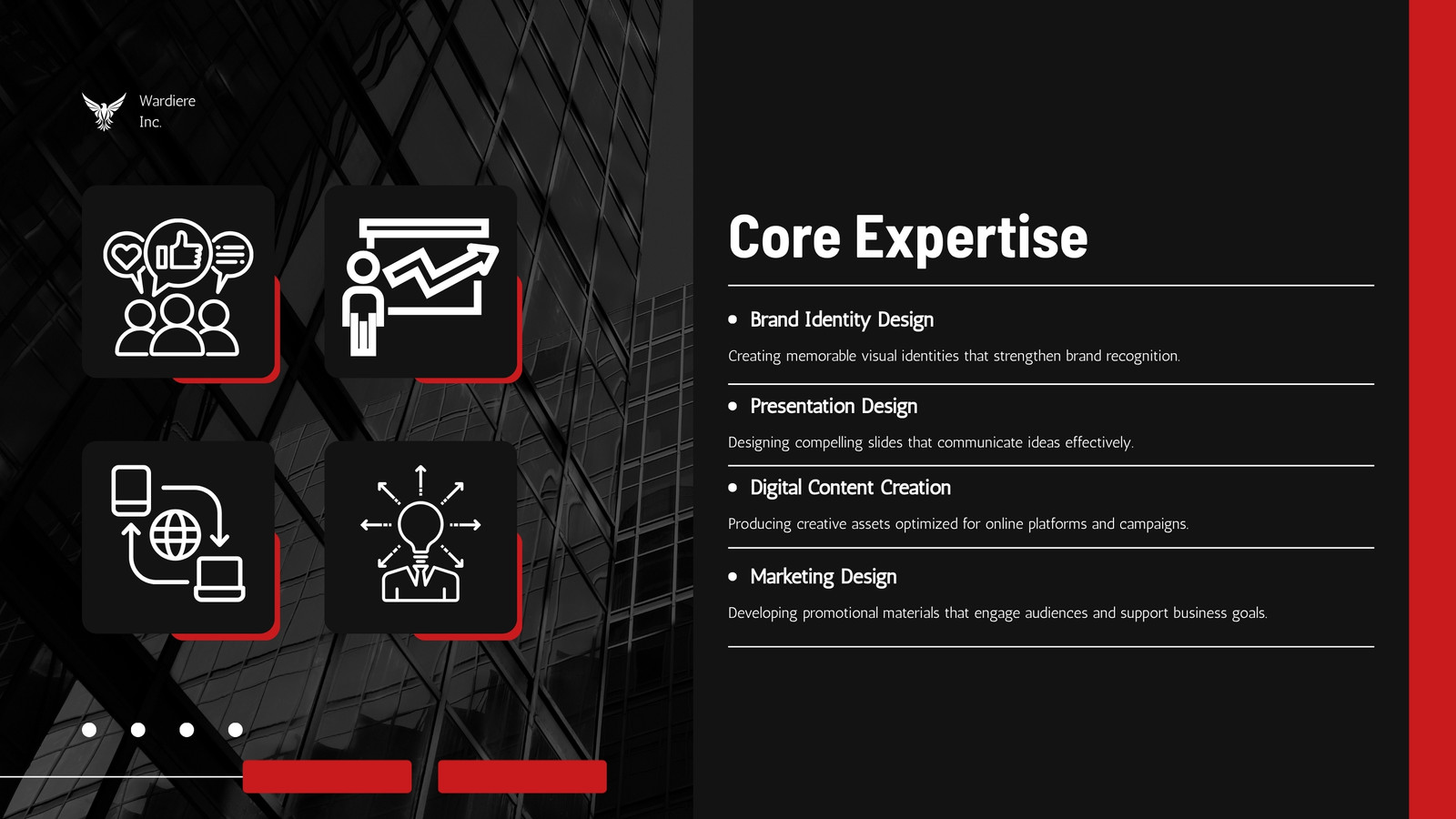 Wardiere Inc.

Core Expertise

• Brand Identity Design

Creating memorable visual identities that strengthen brand recognition.

• Presentation Design

Designing compelling slides that communicate ideas effectively.

• Digital Content Creation

Producing creative assets optimized for online platforms and campaigns.

• Marketing Design

Developing promotional materials that engage audiences and support business goals.